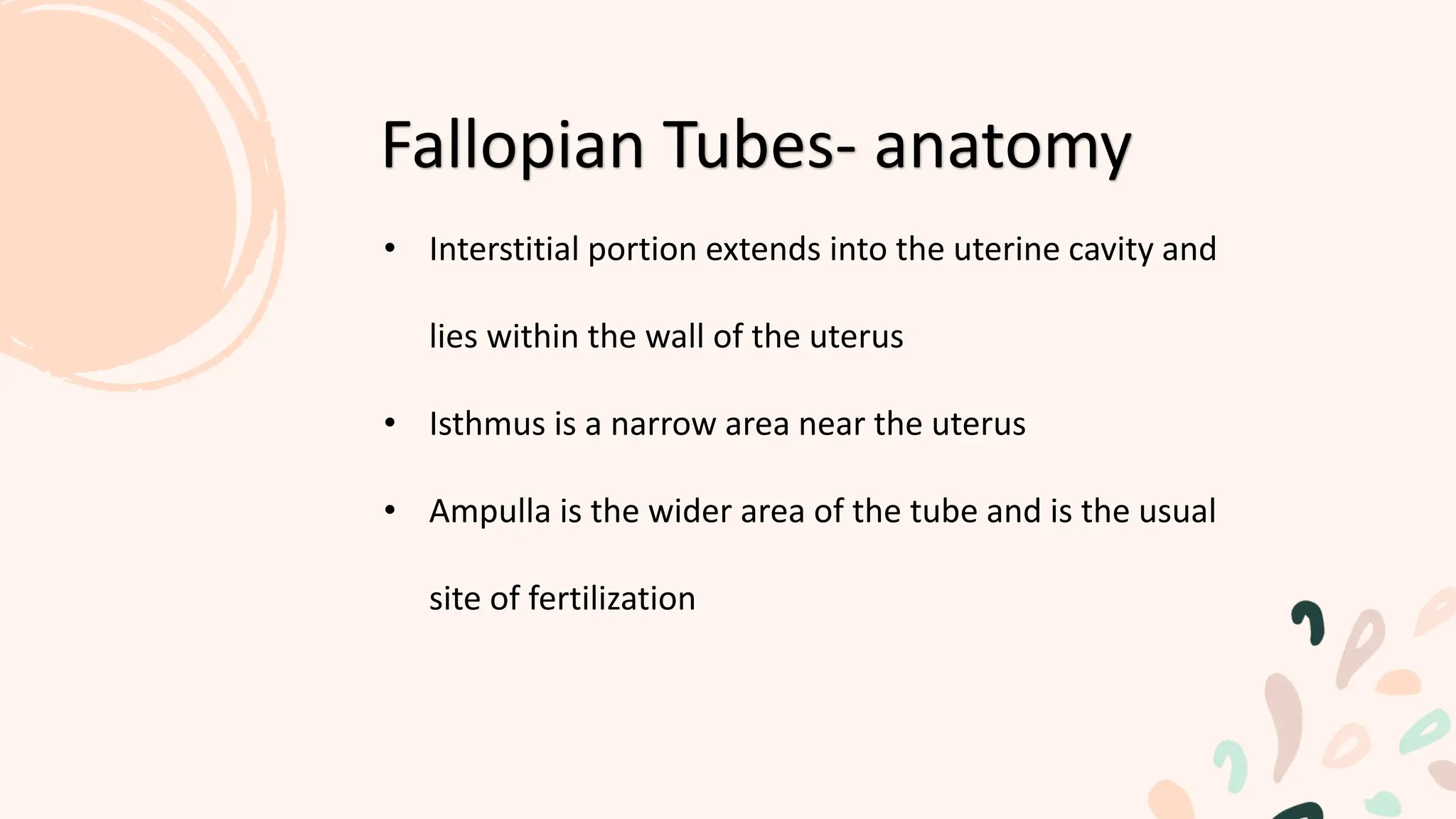 Fallopian Tubes- anatomy

• Interstitial portion extends into the uterine cavity and lies within the wall of the uterus

• Isthmus is a narrow area near the uterus

• Ampulla is the wider area of the tube and is the usual site of fertilization